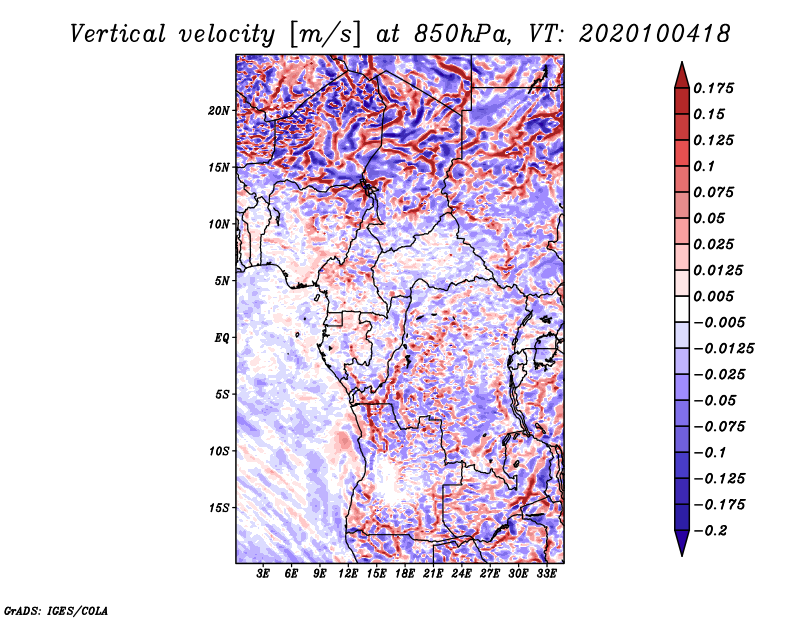 Vertical velocity [m/s] at 850hPa, VT: 2020100418

20N
15N
10N
5N
EQ
5S
10S
15S

3E 6E 9E 12E 15E 18E 21E 24E 27E 30E 33E

0.175
0.15
0.125
0.1
0.075
0.05
0.025
0.0125
0.005
−0.005
−0.0125
−0.025
−0.05
−0.075
−0.1
−0.125
−0.175
−0.2

GrADS: IGES/COLA